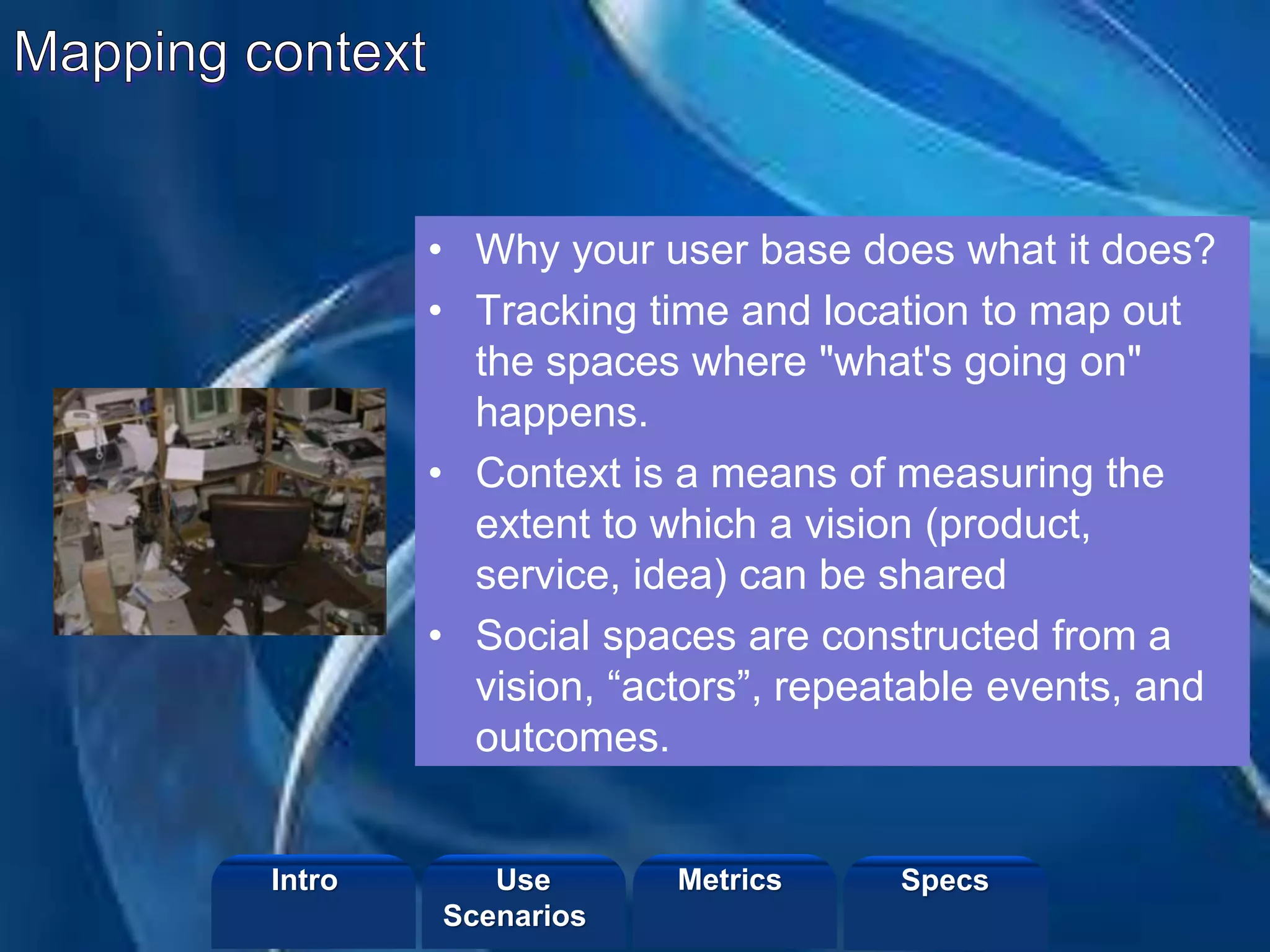 Mapping context

• Why your user base does what it does?
• Tracking time and location to map out the spaces where "what's going on" happens.
• Context is a means of measuring the extent to which a vision (product, service, idea) can be shared
• Social spaces are constructed from a vision, “actors”, repeatable events, and outcomes.

Intro
Use Scenarios
Metrics
Specs